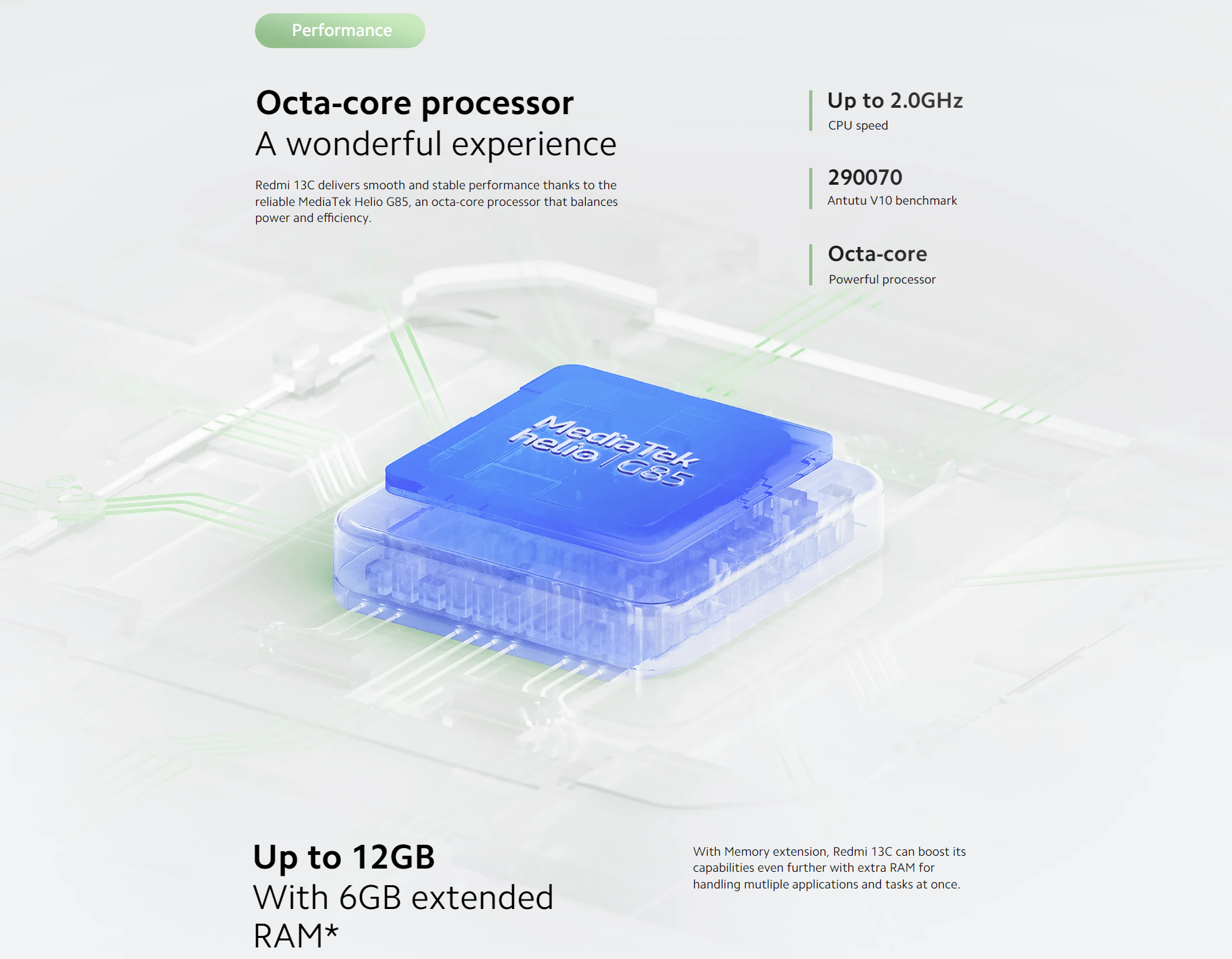 Performance

Octa-core processor
A wonderful experience

Redmi 13C delivers smooth and stable performance thanks to the reliable MediaTek Helio G85, an octa-core processor that balances power and efficiency.

Up to 2.0GHz
CPU speed

290070
Antutu V10 benchmark

Octa-core
Powerful processor

MediaTek
helio | G85

Up to 12GB
With 6GB extended RAM*

With Memory extension, Redmi 13C can boost its capabilities even further with extra RAM for handling mutliple applications and tasks at once.